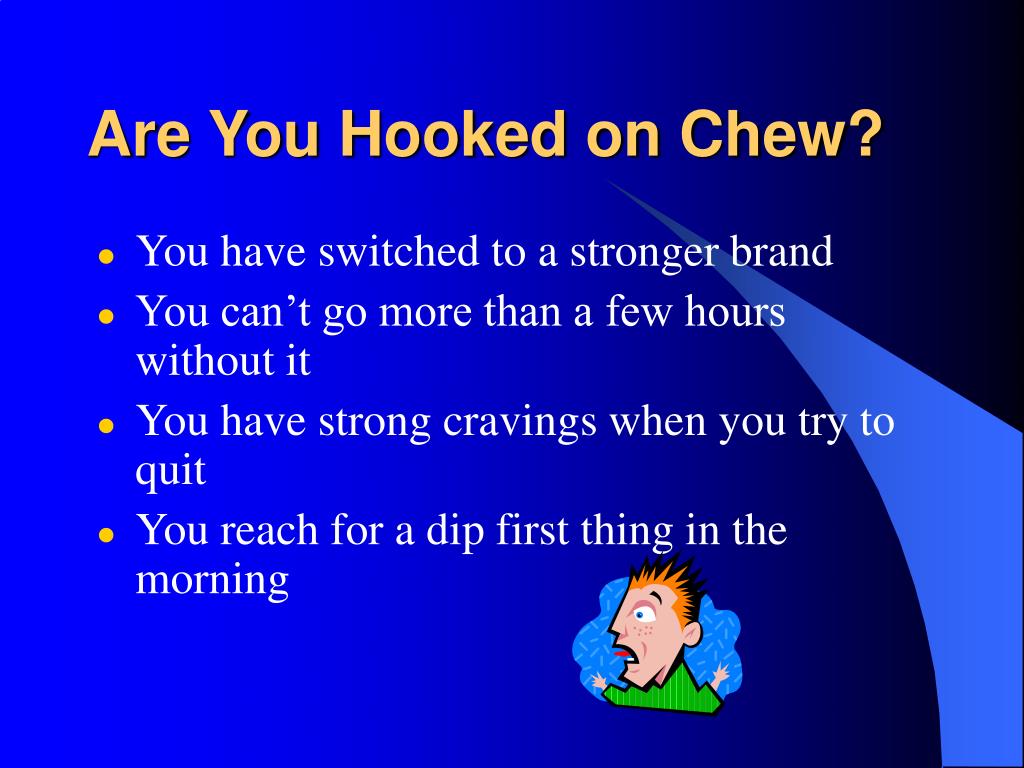 Are You Hooked on Chew?

- You have switched to a stronger brand
- You can’t go more than a few hours without it
- You have strong cravings when you try to quit
- You reach for a dip first thing in the morning